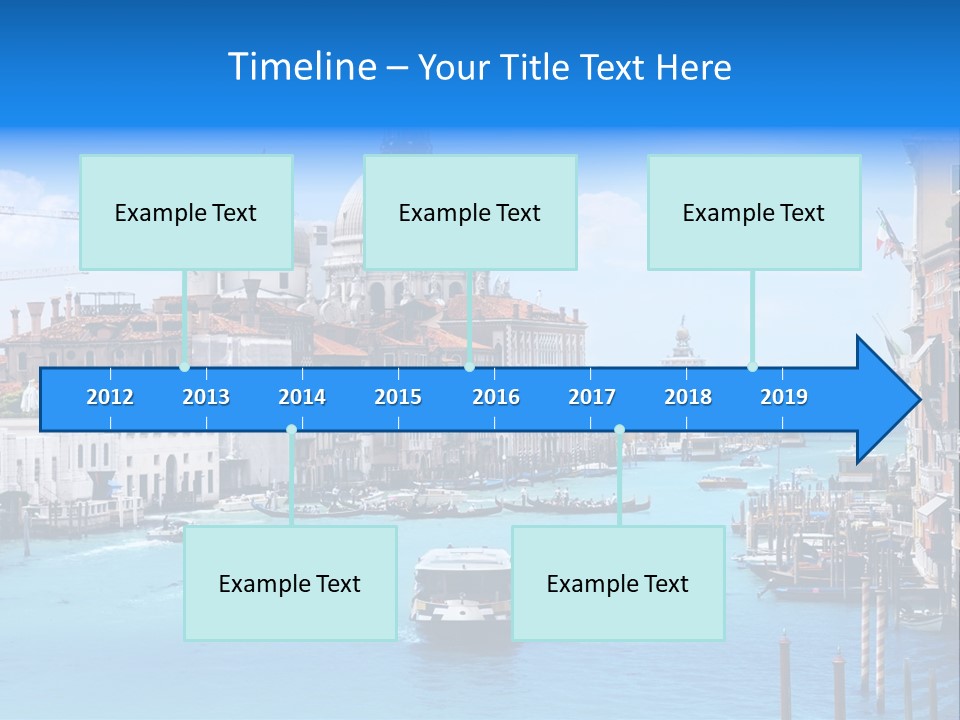 Timeline – Your Title Text Here

Example Text

Example Text

Example Text

2012 2013 2014 2015 2016 2017 2018 2019

Example Text

Example Text